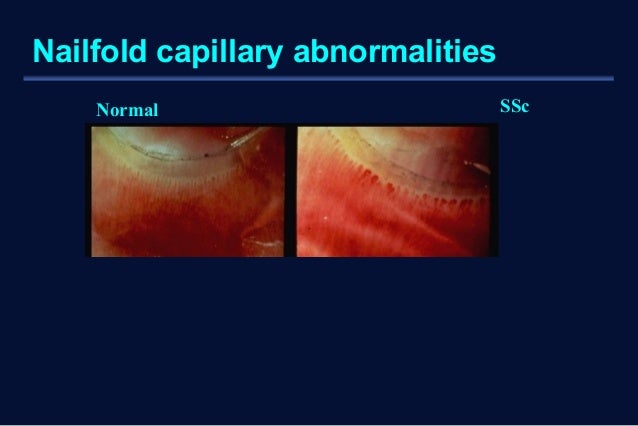 Nailfold capillary abnormalities

Normal

SSc